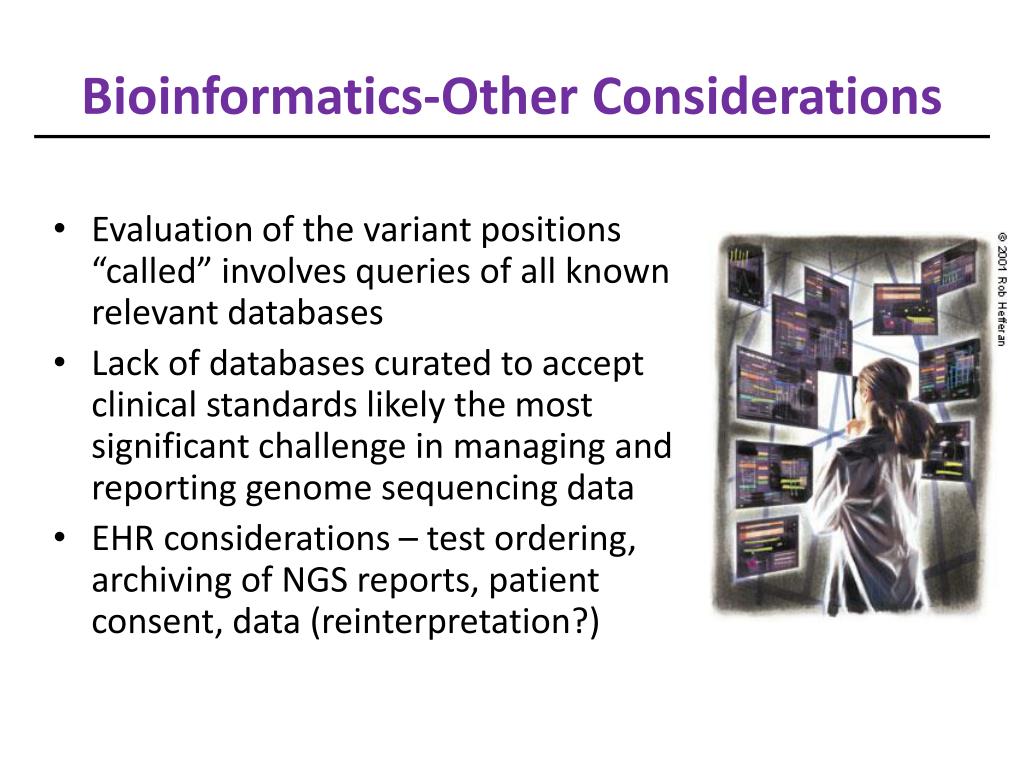 Bioinformatics-Other Considerations

• Evaluation of the variant positions “called” involves queries of all known relevant databases
• Lack of databases curated to accept clinical standards likely the most significant challenge in managing and reporting genome sequencing data
• EHR considerations – test ordering, archiving of NGS reports, patient consent, data (reinterpretation?)

© 2001 Rob Hefferan